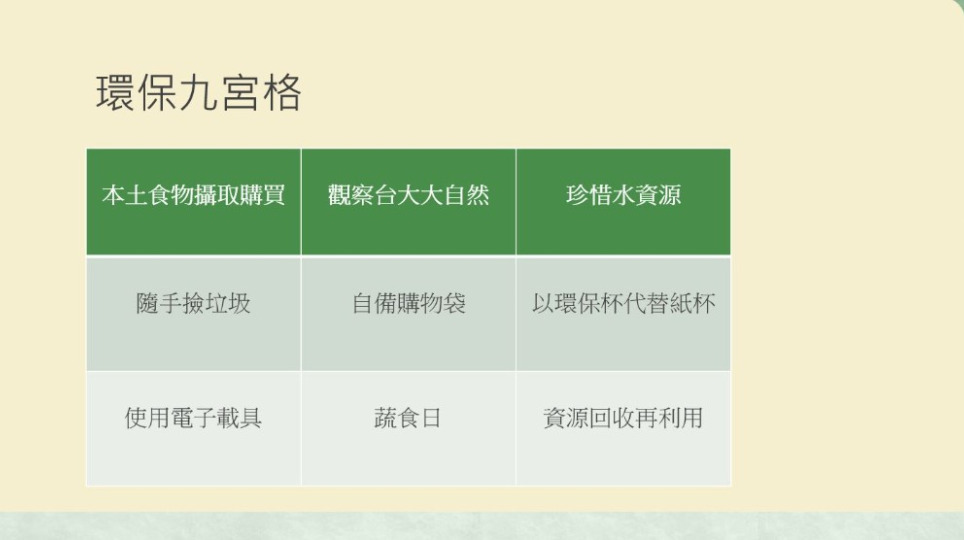 環保九宮格

| 本土食物攝取購買 | 觀察台大大自然 | 珍惜水資源 |
|---|---|---|
| 隨手撿垃圾 | 自備購物袋 | 以環保杯代替紙杯 |
| 使用電子載具 | 蔬食日 | 資源回收再利用 |